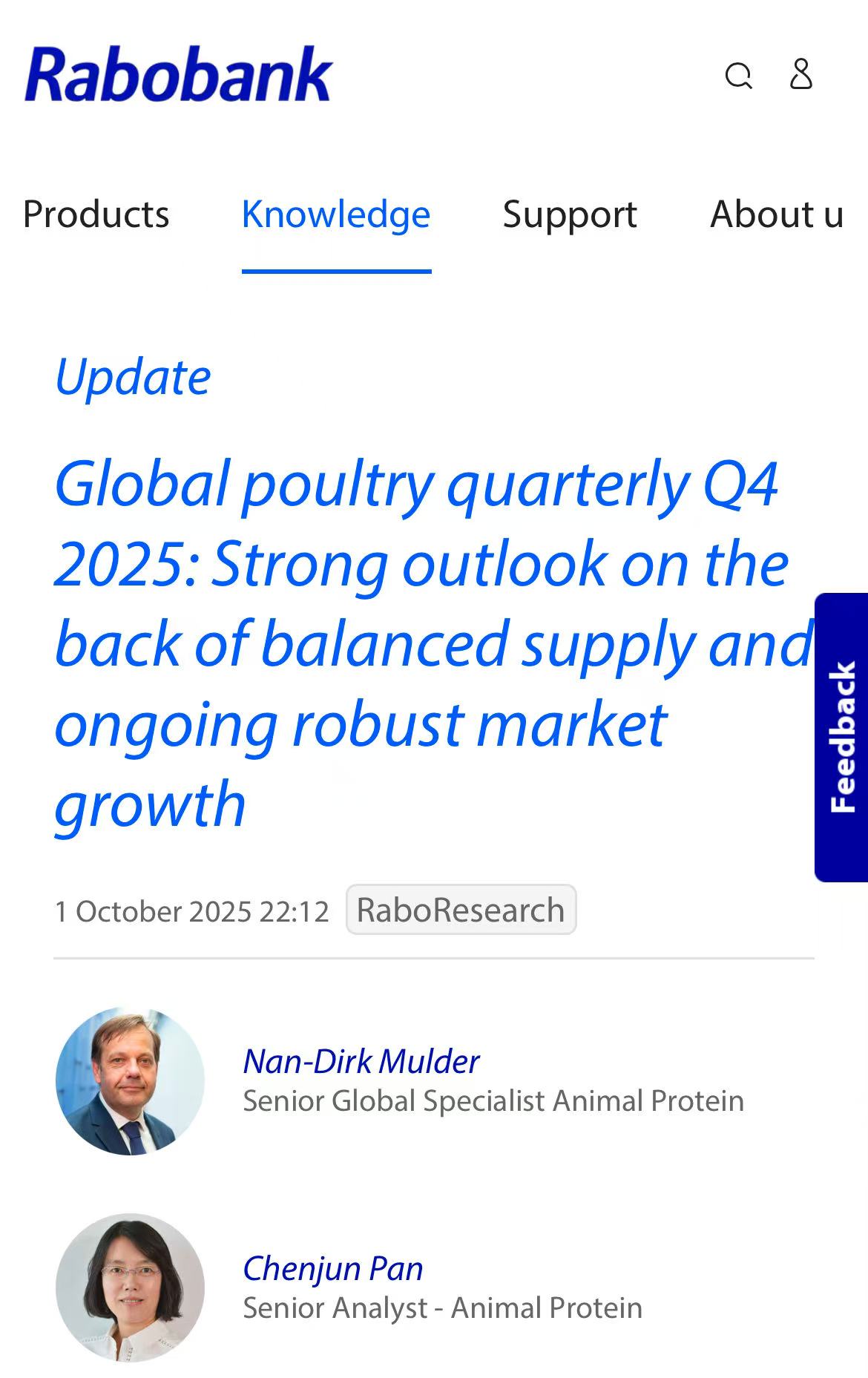 Rabobank

Products Knowledge Support About u

Update

Global poultry quarterly Q4 2025: Strong outlook on the back of balanced supply and ongoing robust market growth

Feedback

1 October 2025 22:12 RaboResearch

Nan-Dirk Mulder
Senior Global Specialist Animal Protein

Chenjun Pan
Senior Analyst - Animal Protein